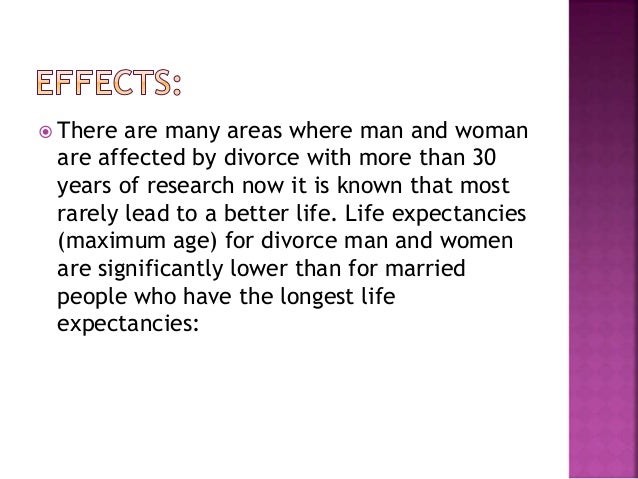 EFFECTS:

There are many areas where man and woman are affected by divorce with more than 30 years of research now it is known that most rarely lead to a better life. Life expectancies (maximum age) for divorce man and women are significantly lower than for married people who have the longest life expectancies: